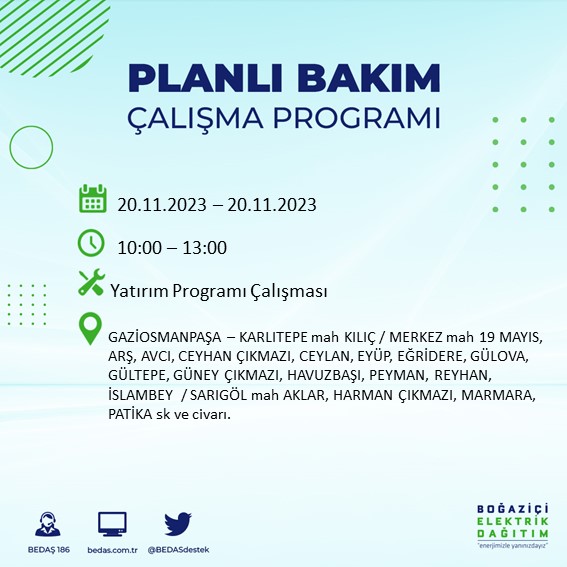 PLANLI BAKIM
ÇALIŞMA PROGRAMI

20.11.2023 – 20.11.2023

10:00 – 13:00

Yatırım Programı Çalışması

GAZİOSMANPAŞA – KARLITEPE mah KILIÇ / MERKEZ mah 19 MAYIS, ARŞ, AVCI, CEYHAN ÇIKMAZI, CEYLAN, EYÜP, EĞRİDERE, GÜLOVA, GÜLTEPE, GÜNEY ÇIKMAZI, HAVUZBAŞI, PEYMAN, REYHAN, İSLAMBEY / SARIGÖL mah AKLAR, HARMAN ÇIKMAZI, MARMARA, PATİKA sk ve civarı.

BEDAŞ 186
bedas.com.tr
@BEDASdestek

BOĞAZİÇİ
ELEKTRİK
DAĞITIM
"enerjimizle yanınızdayız"